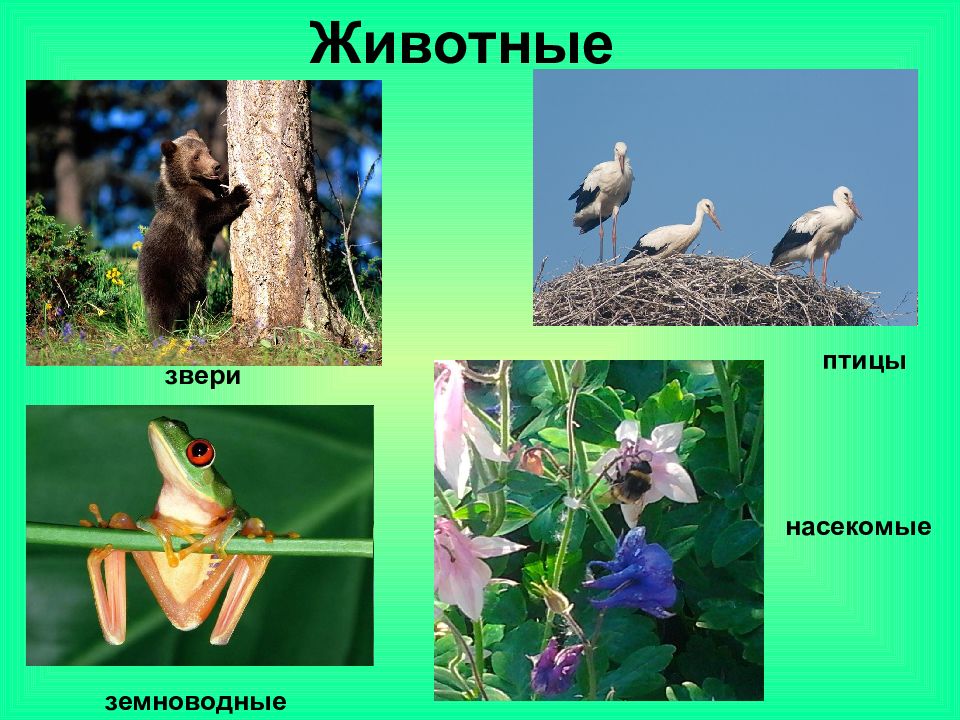 Животные

звери

птицы

насекомые

земноводные